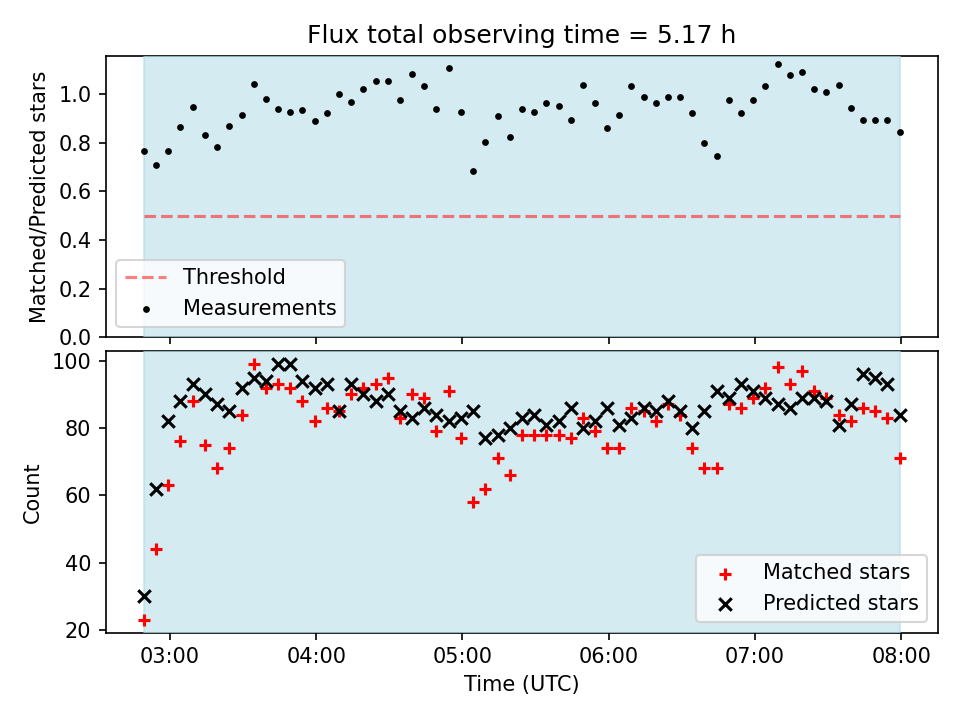 Flux total observing time = 5.17 h

Matched/Predicted stars

1.0
0.8
0.6
0.4
0.2
0.0

Threshold
Measurements

Count

100
80
60
40
20

Matched stars
Predicted stars

03:00
04:00
05:00
06:00
07:00
08:00

Time (UTC)